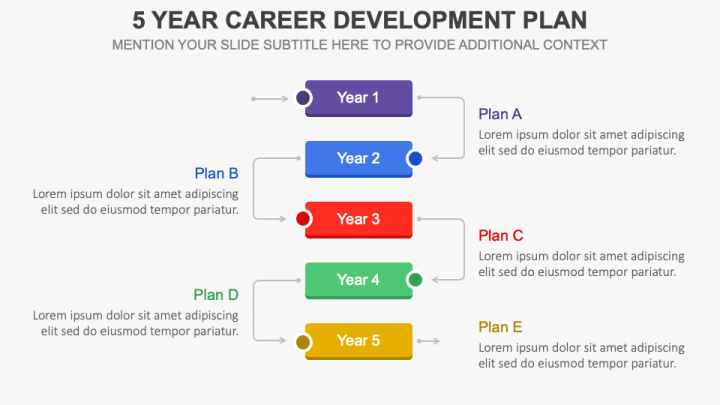 5 YEAR CAREER DEVELOPMENT PLAN

MENTION YOUR SLIDE SUBTITLE HERE TO PROVIDE ADDITIONAL CONTEXT

Year 1

Plan A
Lorem ipsum dolor sit amet adipiscing elit sed do eiusmod tempor pariatur.

Year 2

Plan B
Lorem ipsum dolor sit amet adipiscing elit sed do eiusmod tempor pariatur.

Year 3

Plan C
Lorem ipsum dolor sit amet adipiscing elit sed do eiusmod tempor pariatur.

Year 4

Plan D
Lorem ipsum dolor sit amet adipiscing elit sed do eiusmod tempor pariatur.

Year 5

Plan E
Lorem ipsum dolor sit amet adipiscing elit sed do eiusmod tempor pariatur.